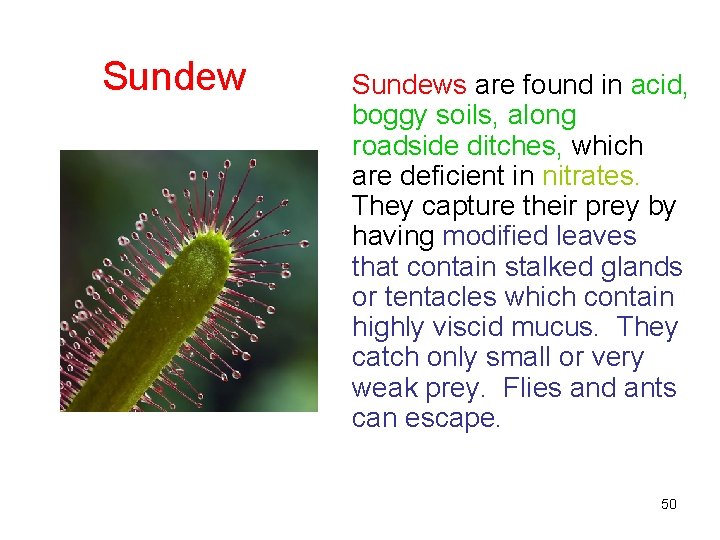 Sundew

Sundews are found in acid, boggy soils, along roadside ditches, which are deficient in nitrates. They capture their prey by having modified leaves that contain stalked glands or tentacles which contain highly viscid mucus. They catch only small or very weak prey. Flies and ants can escape.

50